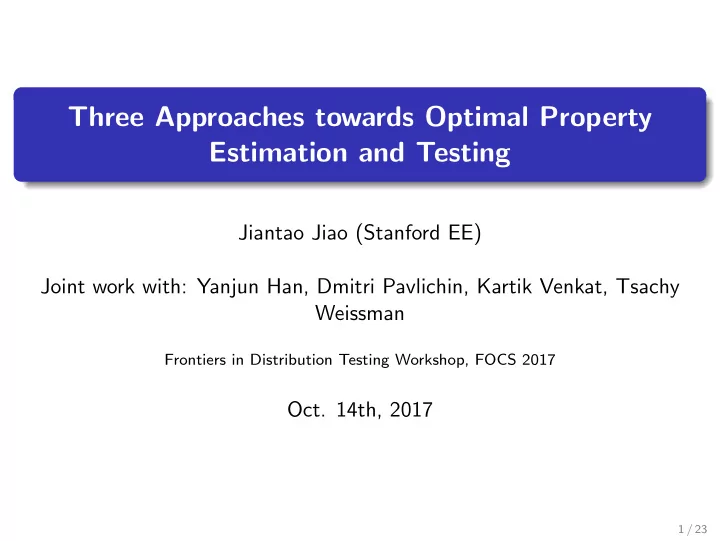 Three Approaches towards Optimal Property Estimation and Testing

Jiantao Jiao (Stanford EE)

Joint work with: Yanjun Han, Dmitri Pavlichin, Kartik Venkat, Tsachy Weissman

Frontiers in Distribution Testing Workshop, FOCS 2017

Oct. 14th, 2017

1 / 23